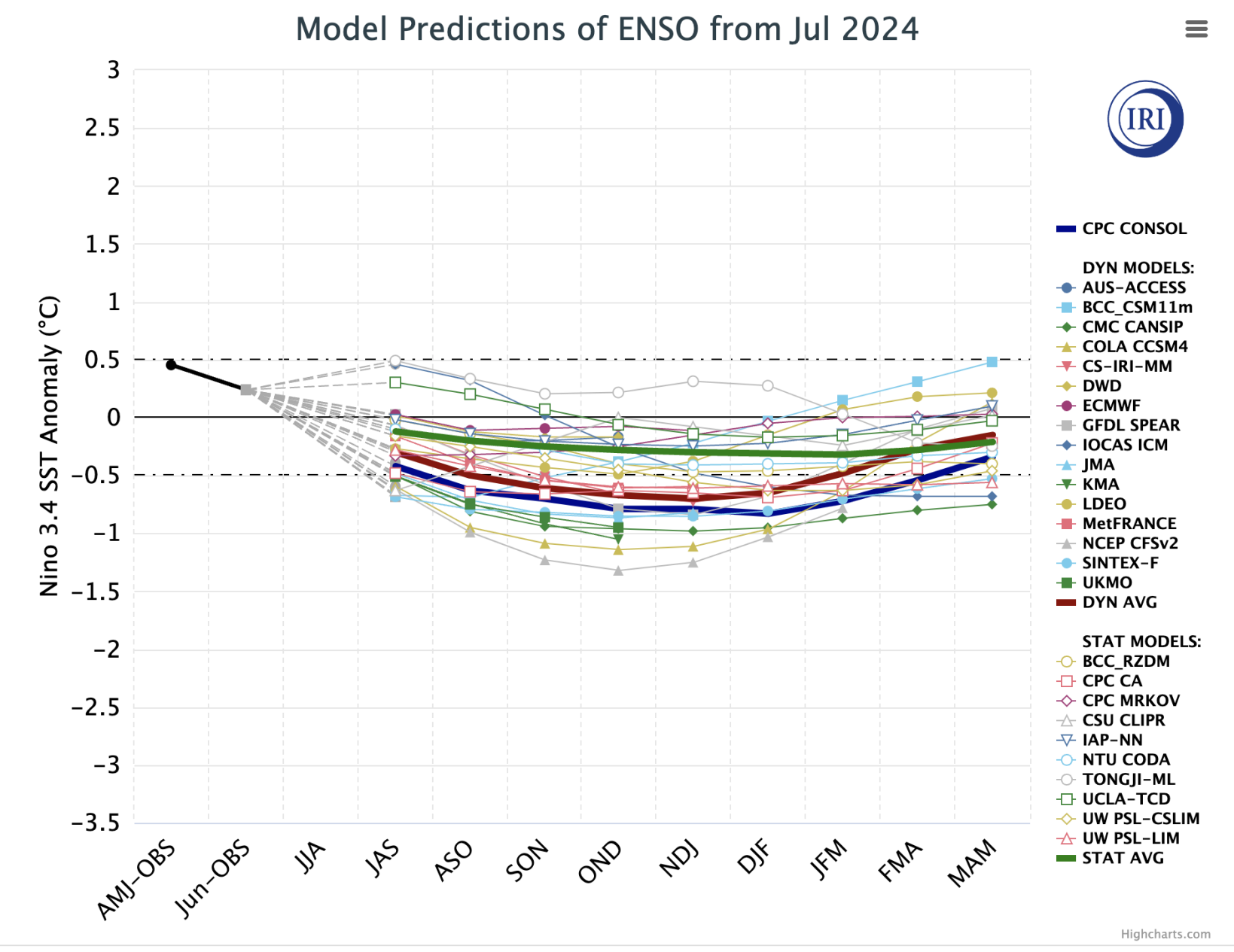 Model Predictions of ENSO from Jul 2024

IRI

Nino 3.4 SST Anomaly (°C)

3
2.5
2
1.5
1
0.5
0
−0.5
−1
−1.5
−2
−2.5
−3
−3.5

AMJ-OBS
Jun-OBS
JJA
JAS
ASO
SON
OND
NDJ
DJF
JFM
FMA
MAM

CPC CONSOL

DYN MODELS:
AUS-ACCESS
BCC_CSM11m
CMC CANSIP
COLA CCSM4
CS-IRI-MM
DWD
ECMWF
GFDL SPEAR
IOCAS ICM
JMA
KMA
LDEO
MetFRANCE
NCEP CFSv2
SINTEX-F
UKMO
DYN AVG

STAT MODELS:
BCC_RZDM
CPC CA
CPC MRKOV
CSU CLIPR
IAP-NN
NTU CODA
TONGJI-ML
UCLA-TCD
UW PSL-CSLIM
UW PSL-LIM
STAT AVG

Highcharts.com